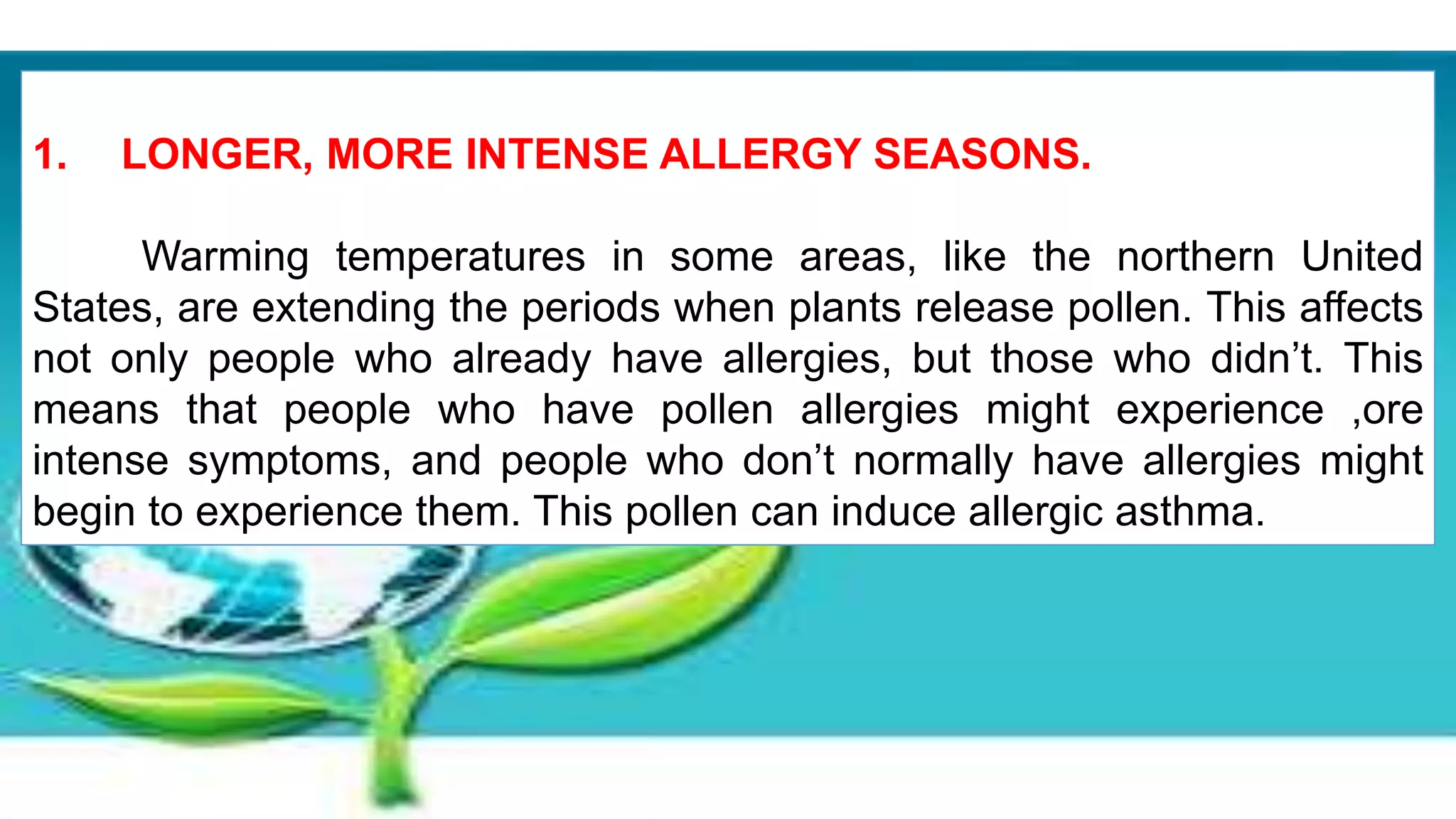 1. LONGER, MORE INTENSE ALLERGY SEASONS.

Warming temperatures in some areas, like the northern United States, are extending the periods when plants release pollen. This affects not only people who already have allergies, but those who didn’t. This means that people who have pollen allergies might experience ,ore intense symptoms, and people who don’t normally have allergies might begin to experience them. This pollen can induce allergic asthma.